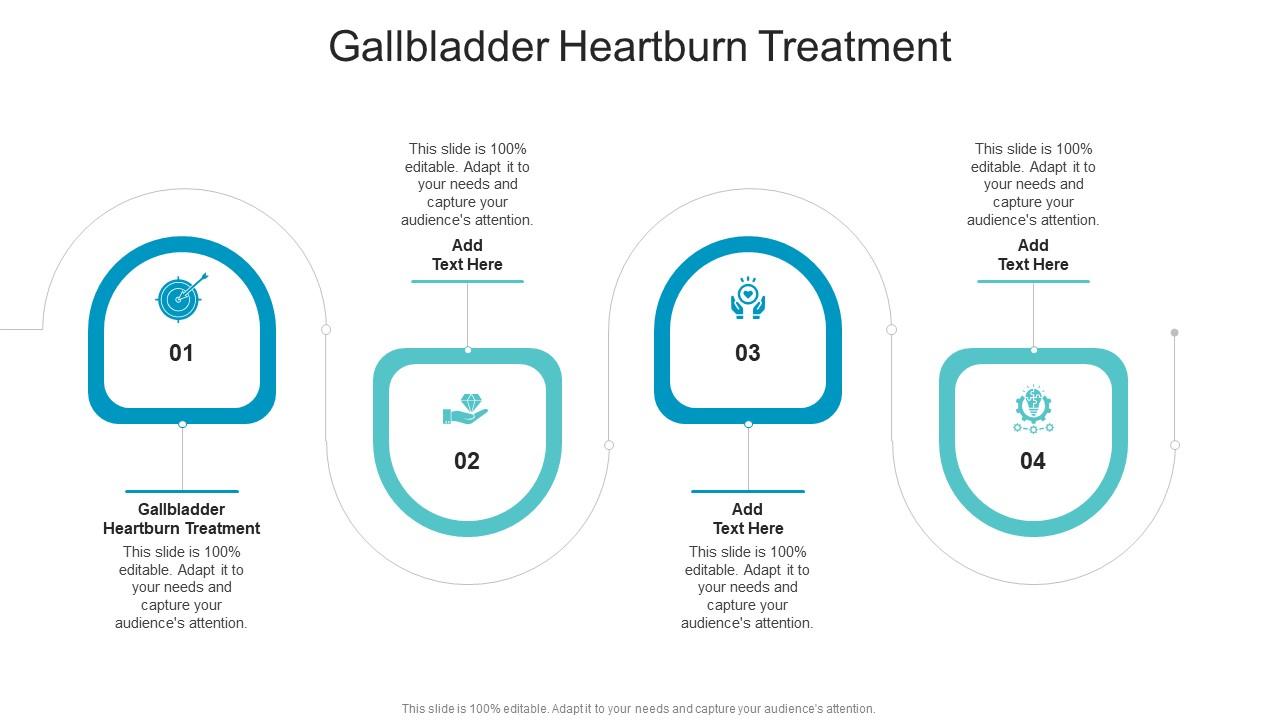 Gallbladder Heartburn Treatment

01

Gallbladder Heartburn Treatment

This slide is 100% editable. Adapt it to your needs and capture your audience's attention.

This slide is 100% editable. Adapt it to your needs and capture your audience's attention.

Add Text Here

02

03

Add Text Here

This slide is 100% editable. Adapt it to your needs and capture your audience's attention.

This slide is 100% editable. Adapt it to your needs and capture your audience's attention.

Add Text Here

04

This slide is 100% editable. Adapt it to your needs and capture your audience's attention.